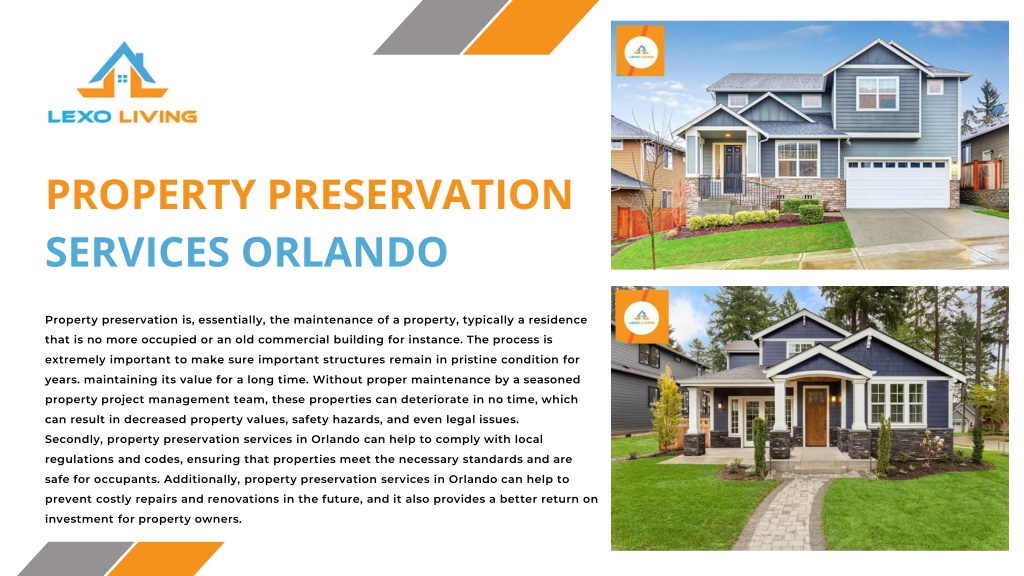 LEXO LIVING

PROPERTY PRESERVATION SERVICES ORLANDO

Property preservation is, essentially, the maintenance of a property, typically a residence that is no more occupied or an old commercial building for instance. The process is extremely important to make sure important structures remain in pristine condition for years. maintaining its value for a long time. Without proper maintenance by a seasoned property project management team, these properties can deteriorate in no time, which can result in decreased property values, safety hazards, and even legal issues.
Secondly, property preservation services in Orlando can help to comply with local regulations and codes, ensuring that properties meet the necessary standards and are safe for occupants. Additionally, property preservation services in Orlando can help to prevent costly repairs and renovations in the future, and it also provides a better return on investment for property owners.

LEXO LIVING

LEXO LIVING